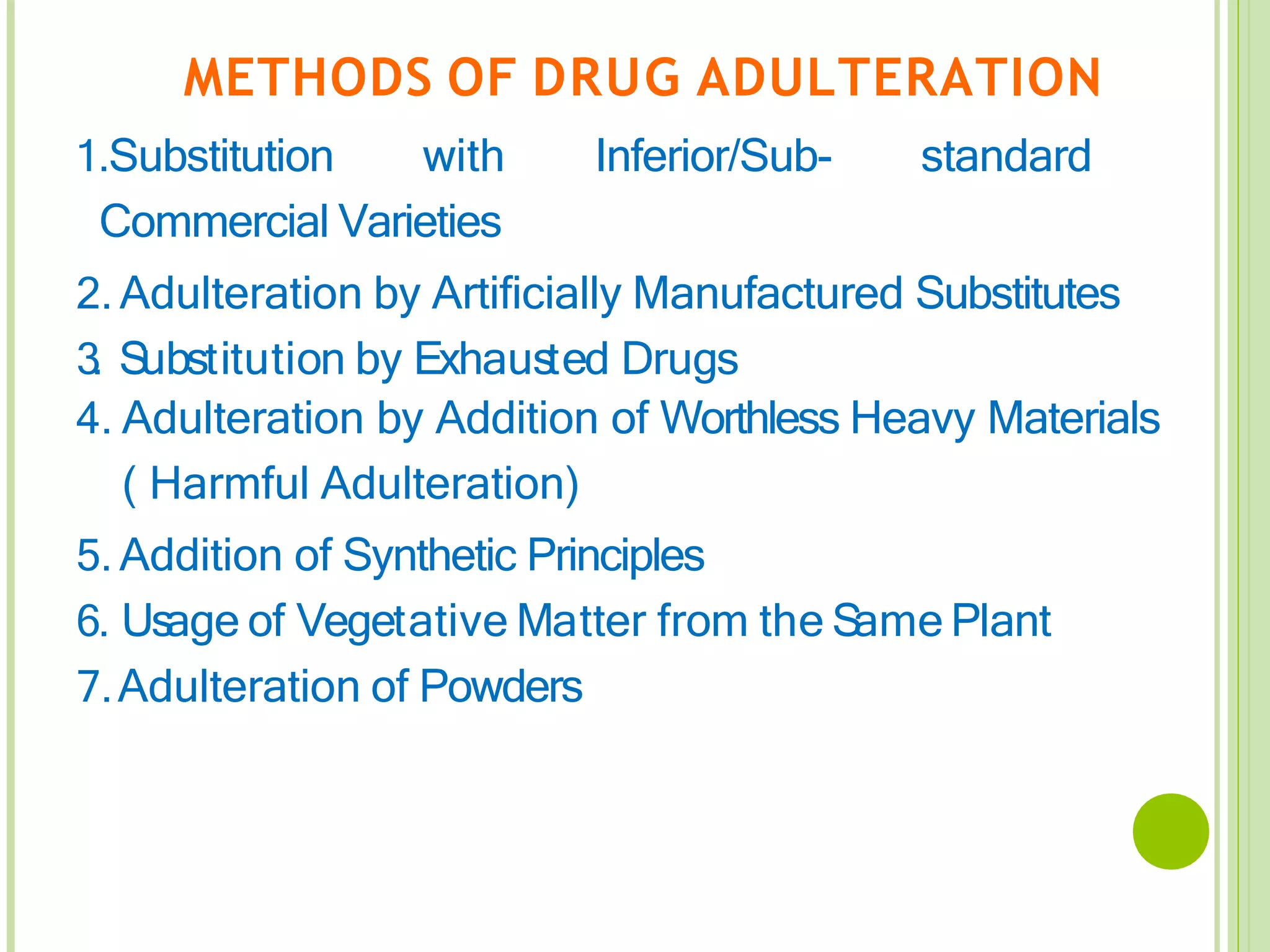 METHODS OF DRUG ADULTERATION

1.Substitution with Inferior/Sub- standard Commercial Varieties

2. Adulteration by Artificially Manufactured Substitutes

3. Substitution by Exhausted Drugs

4. Adulteration by Addition of Worthless Heavy Materials ( Harmful Adulteration)

5. Addition of Synthetic Principles

6. Usage of Vegetative Matter from the Same Plant

7. Adulteration of Powders